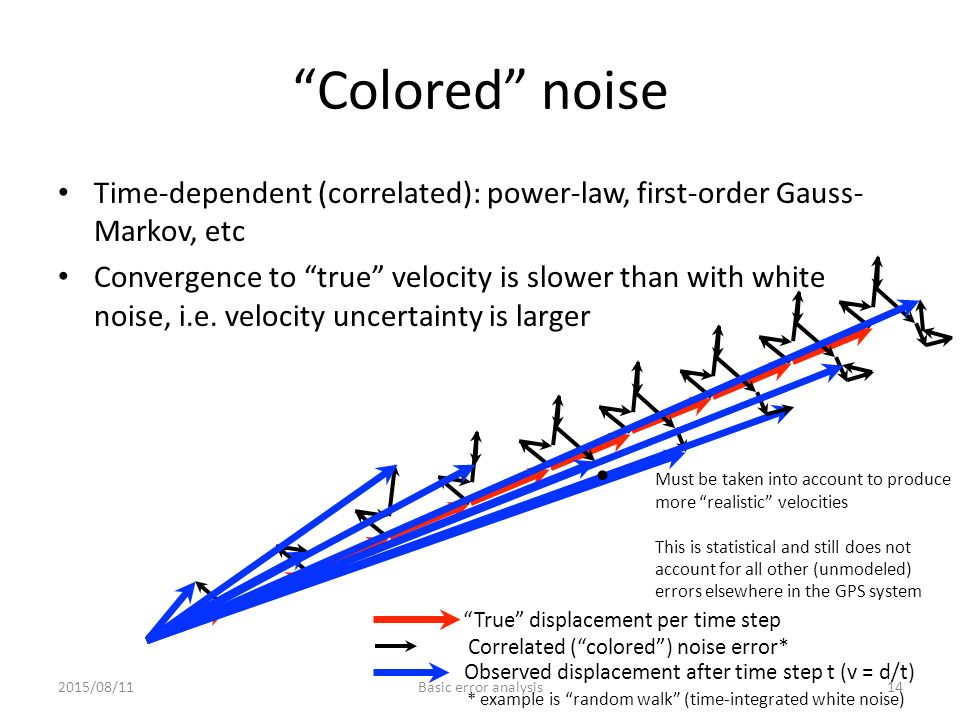 “Colored” noise

• Time-dependent (correlated): power-law, first-order Gauss-Markov, etc
• Convergence to “true” velocity is slower than with white noise, i.e. velocity uncertainty is larger

Must be taken into account to produce more “realistic” velocities

This is statistical and still does not account for all other (unmodeled) errors elsewhere in the GPS system

“True” displacement per time step
Correlated (“colored”) noise error*
Observed displacement after time step t (v = d/t)
* example is “random walk” (time-integrated white noise)

2015/08/11
Basic error analysis
14